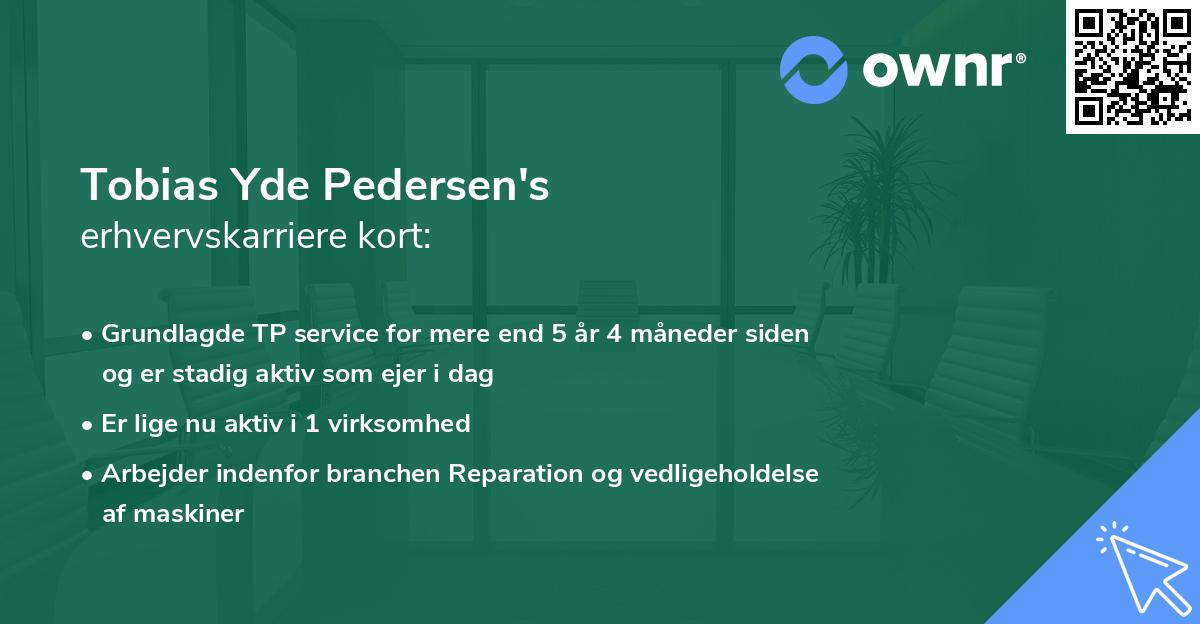 ownr®

Tobias Yde Pedersen's
erhvervskarriere kort:

• Grundlagde TP service for mere end 5 år 4 måneder siden og er stadig aktiv som ejer i dag

• Er lige nu aktiv i 1 virksomhed

• Arbejder indenfor branchen Reparation og vedligeholdelse af maskiner